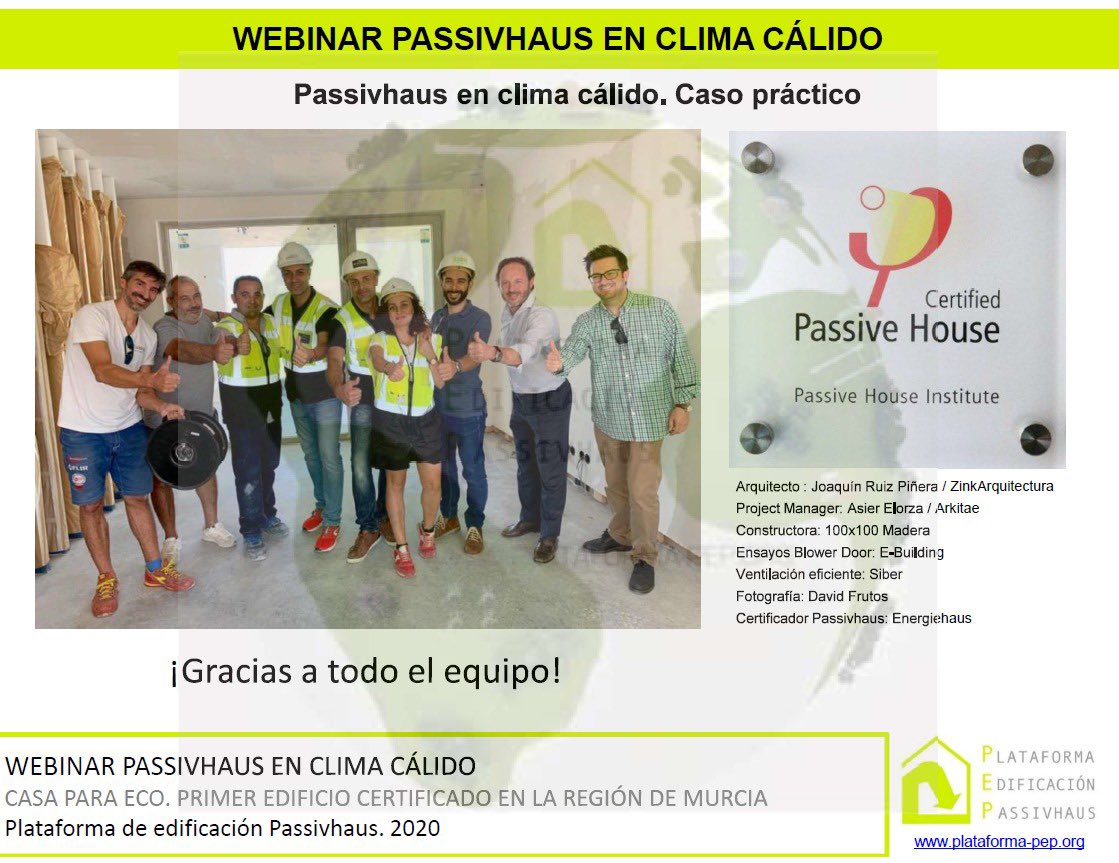 WEBINAR PASSIVHAUS EN CLIMA CÁLIDO

Passivhaus en clima cálido. Caso práctico

Certified
Passive House
Passive House Institute

Arquitecto : Joaquín Ruiz Piñera / ZinkArquitectura
Project Manager: Asier Elorza / Arkitae
Constructora: 100x100 Madera
Ensayos Blower Door: E-Building
Ventilación eficiente: Siber
Fotografía: David Frutos
Certificador Passivhaus: Energiehaus

¡Gracias a todo el equipo!

WEBINAR PASSIVHAUS EN CLIMA CÁLIDO
CASA PARA ECO. PRIMER EDIFICIO CERTIFICADO EN LA REGIÓN DE MURCIA
Plataforma de edificación Passivhaus. 2020

PLATAFORMA
EDIFICACIÓN
PASSIVHAUS
www.plataforma-pep.org